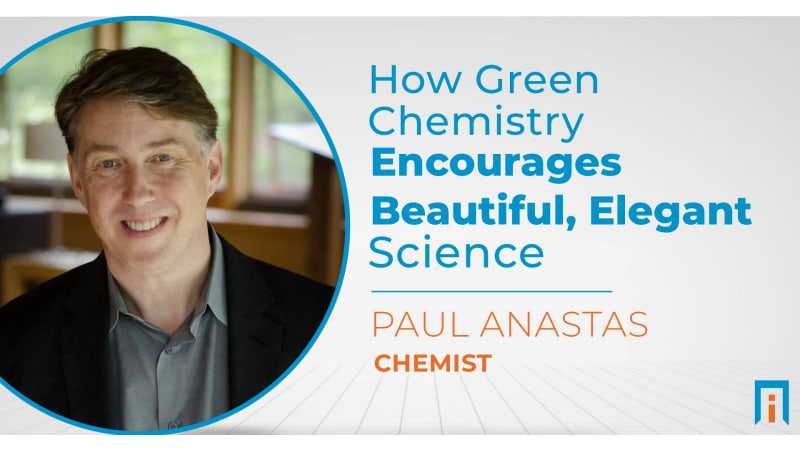 How Green Chemistry Encourages Beautiful, Elegant Science

PAUL ANASTAS

CHEMIST